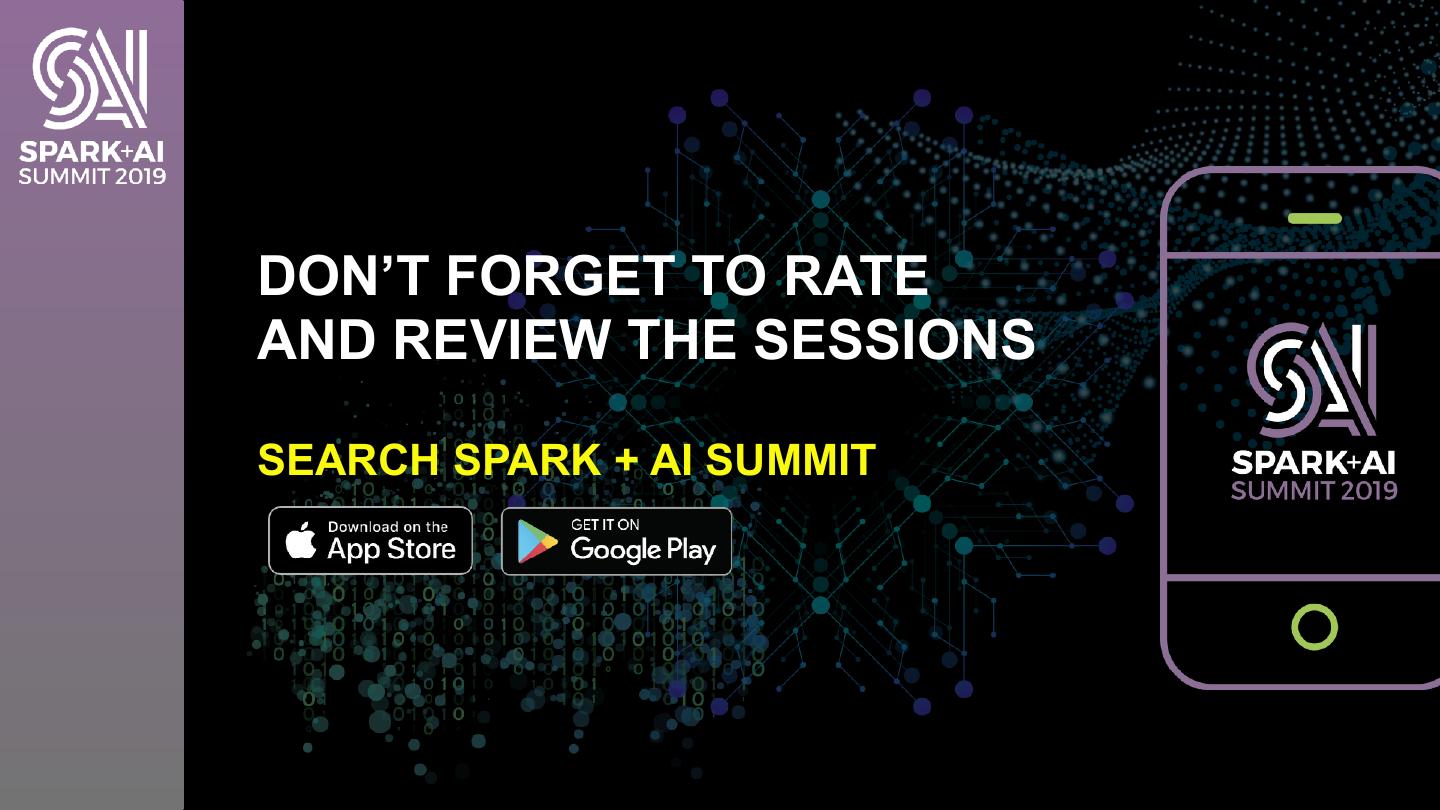 SPARK+AI
SUMMIT 2019

DON'T FORGET TO RATE AND REVIEW THE SESSIONS

SEARCH SPARK + AI SUMMIT

Download on the App Store

GET IT ON Google Play

SPARK+AI
SUMMIT 2019